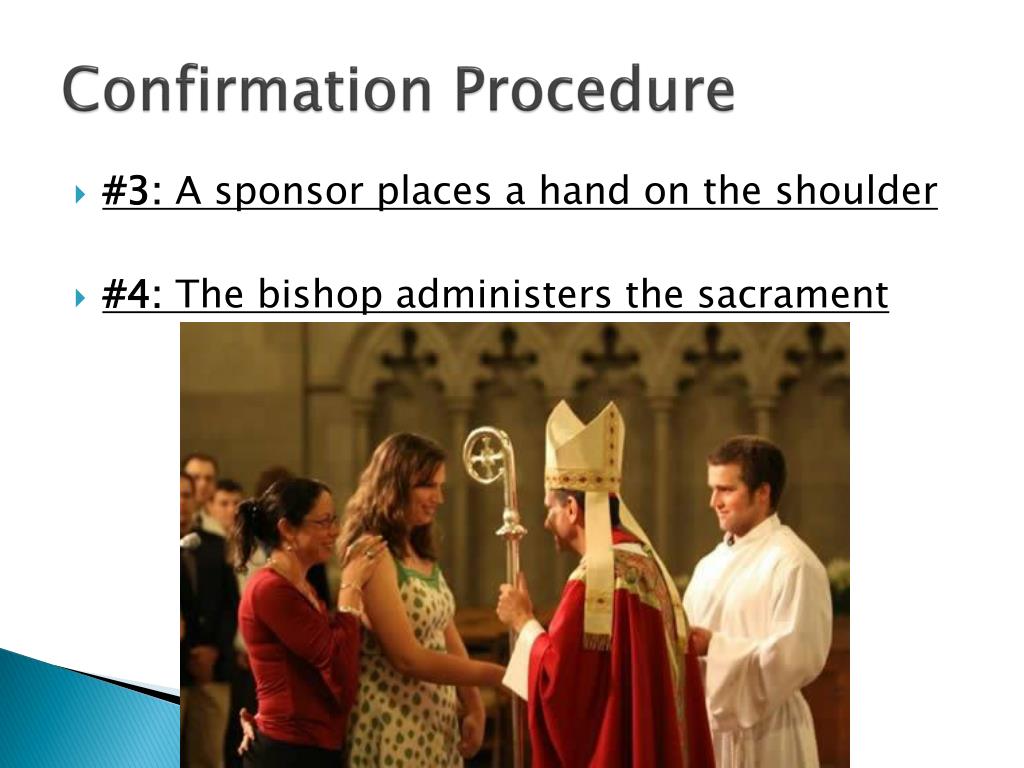 Confirmation Procedure

#3: A sponsor places a hand on the shoulder

#4: The bishop administers the sacrament